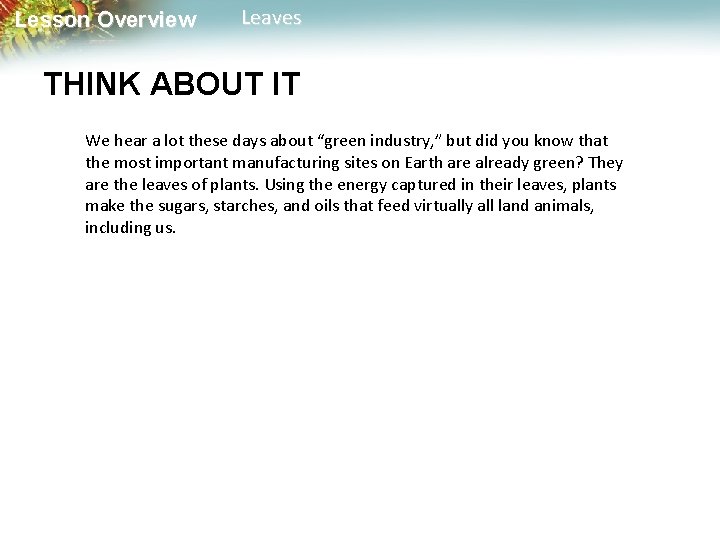 Lesson Overview Leaves

THINK ABOUT IT

We hear a lot these days about “green industry,” but did you know that the most important manufacturing sites on Earth are already green? They are the leaves of plants. Using the energy captured in their leaves, plants make the sugars, starches, and oils that feed virtually all land animals, including us.